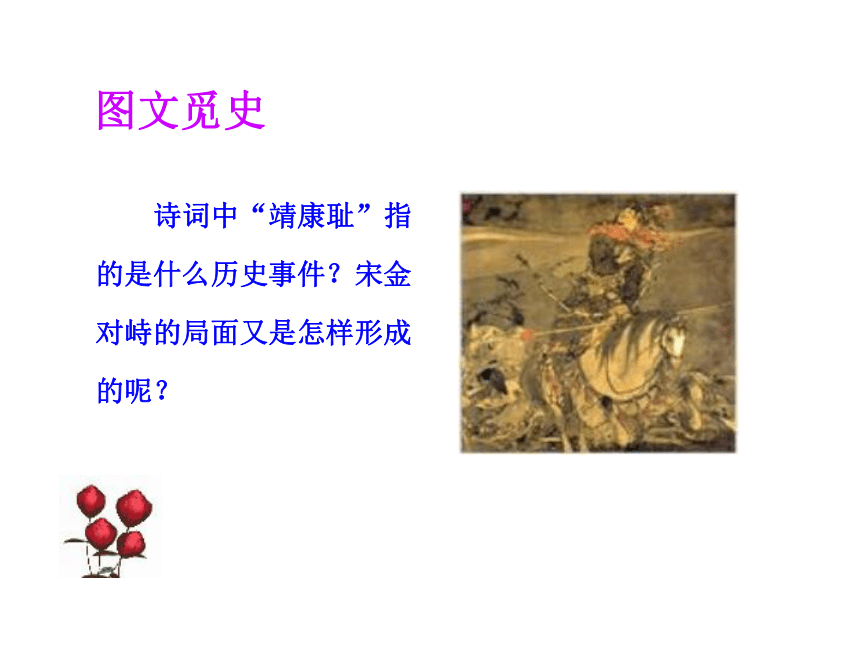 图文觅史

诗词中“靖康耻”指的是什么历史事件？宋金对峙的局面又是怎样形成的呢？